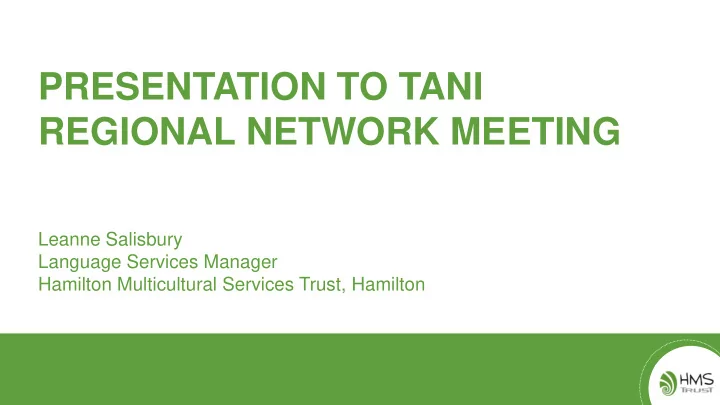 PRESENTATION TO TANI REGIONAL NETWORK MEETING

Leanne Salisbury
Language Services Manager
Hamilton Multicultural Services Trust, Hamilton

HMS TRUST